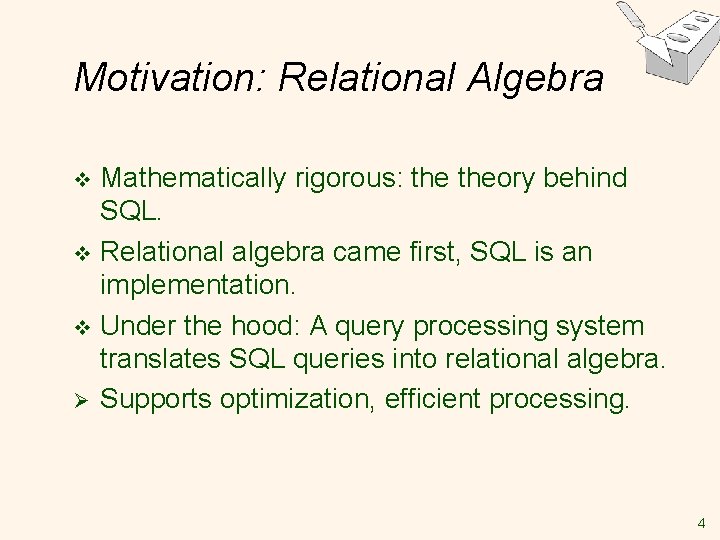 Motivation: Relational Algebra

❖ Mathematically rigorous: the theory behind SQL.

❖ Relational algebra came first, SQL is an implementation.

❖ Under the hood: A query processing system translates SQL queries into relational algebra.

➢ Supports optimization, efficient processing.

4